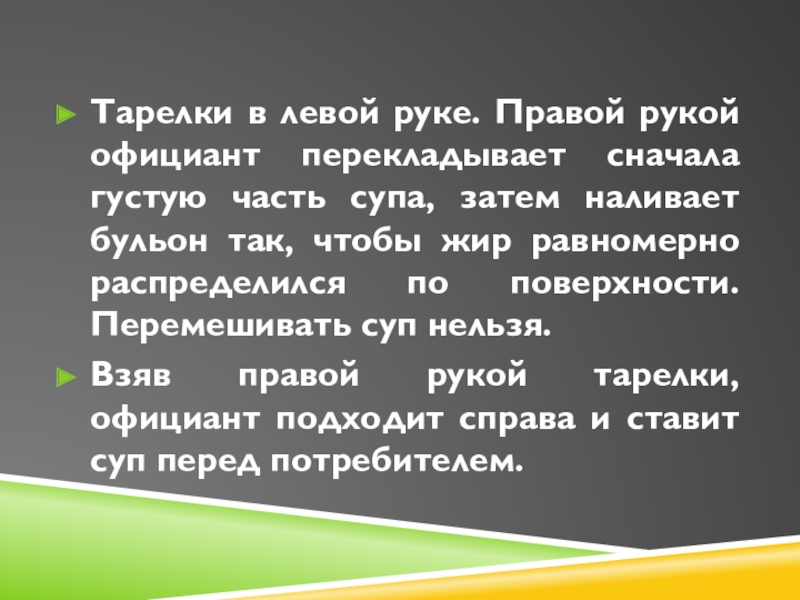 Тарелки в левой руке. Правой рукой официант перекладывает сначала густую часть супа, затем наливает бульон так, чтобы жир равномерно распределился по поверхности. Перемешивать суп нельзя.

Взяв правой рукой тарелки, официант подходит справа и ставит суп перед потребителем.